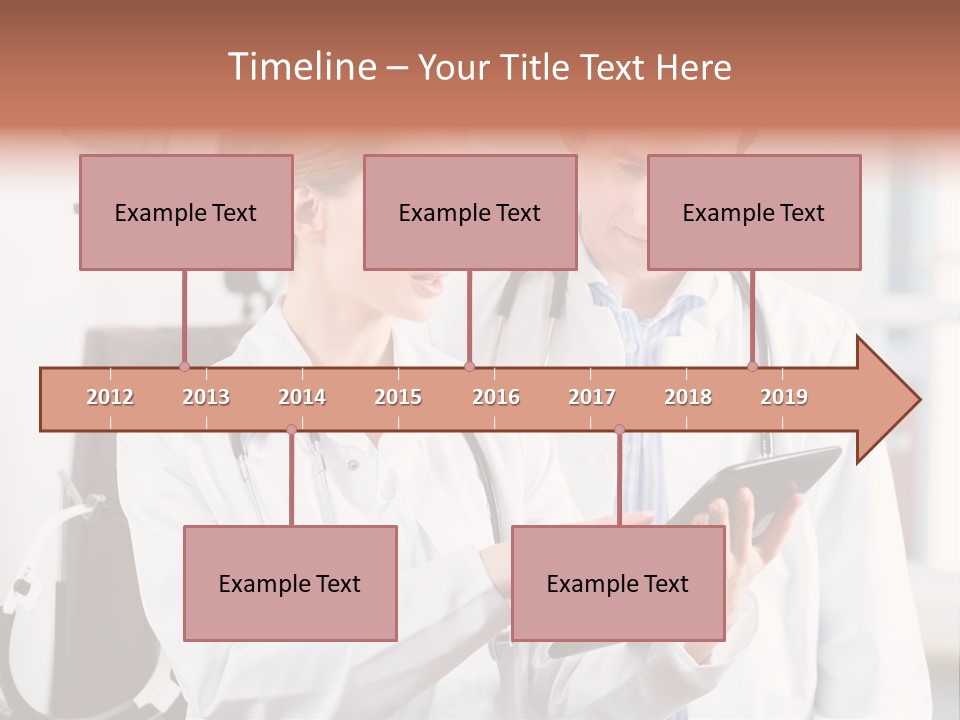 Timeline – Your Title Text Here

Example Text

Example Text

Example Text

2012 2013 2014 2015 2016 2017 2018 2019

Example Text

Example Text